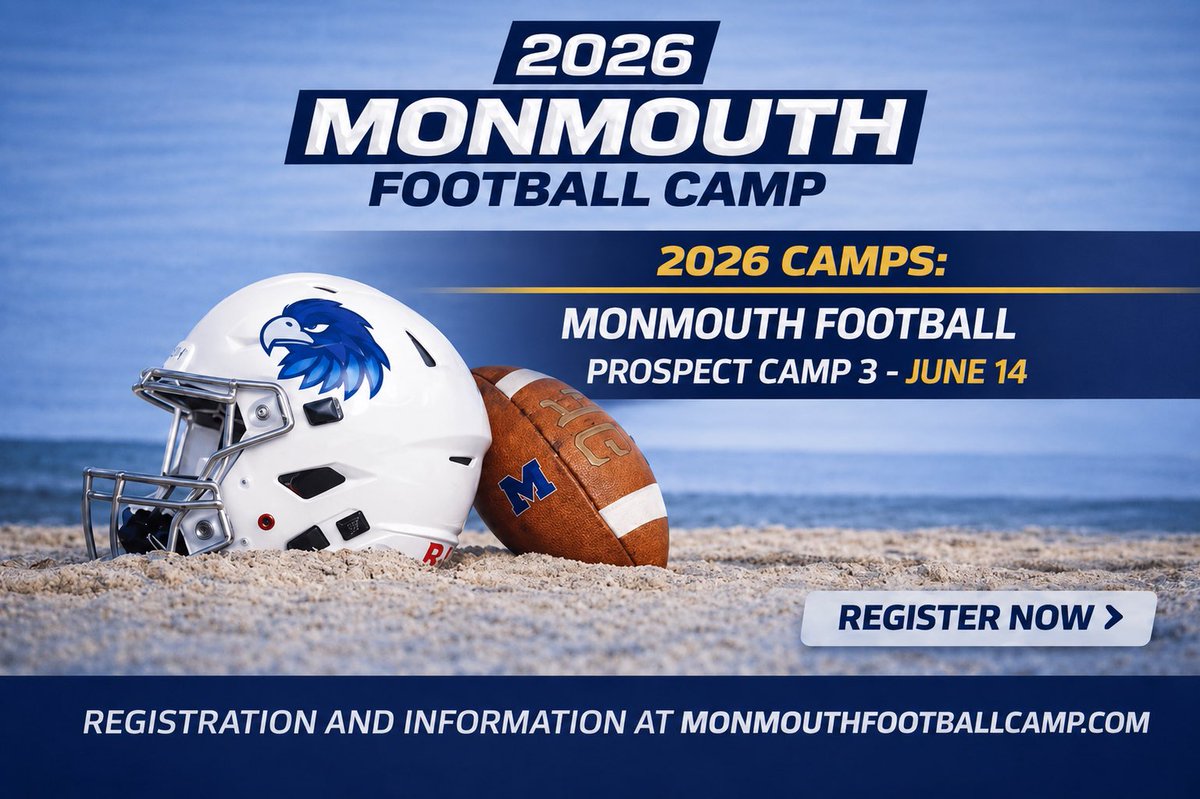 2026
MONMOUTH
FOOTBALL CAMP

2026 CAMPS:
MONMOUTH FOOTBALL
PROSPECT CAMP 3 - JUNE 14

M

REGISTER NOW >

REGISTRATION AND INFORMATION AT MONMOUTHFOOTBALLCAMP.COM